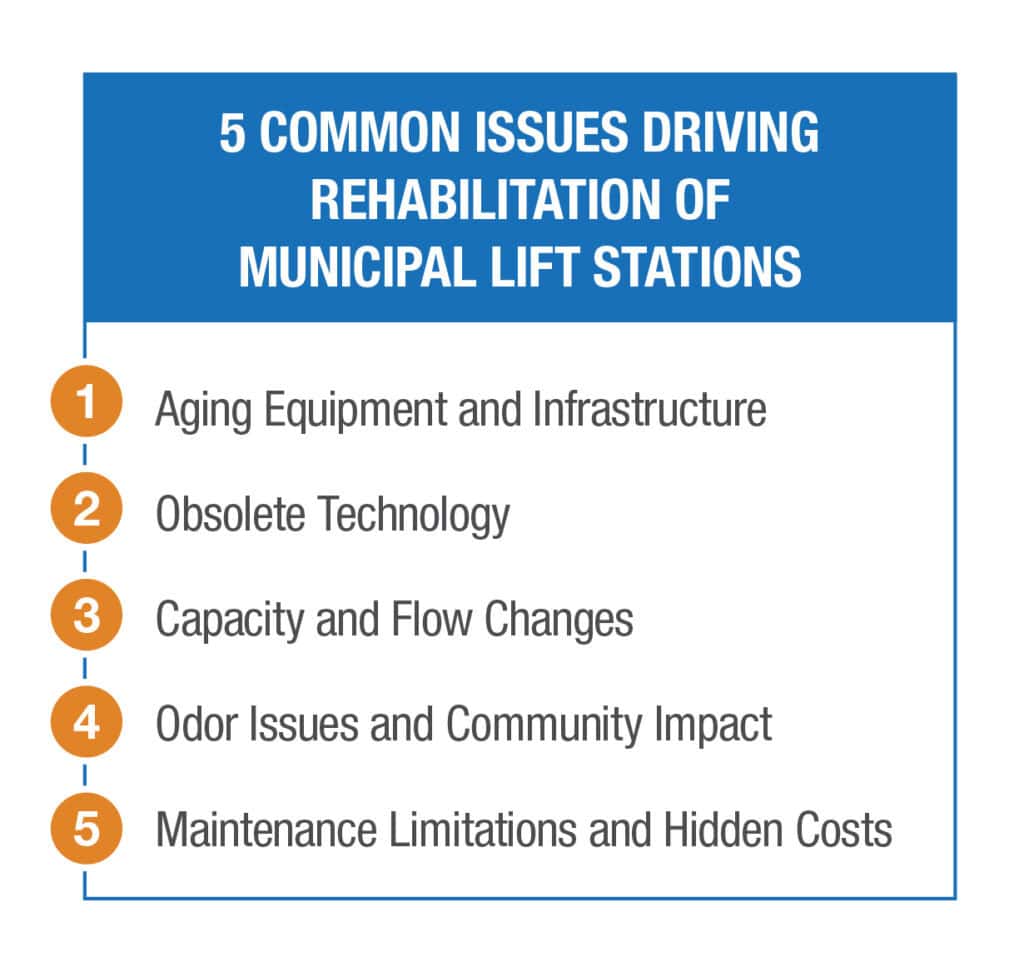 5 COMMON ISSUES DRIVING REHABILITATION OF MUNICIPAL LIFT STATIONS

1 Aging Equipment and Infrastructure

2 Obsolete Technology

3 Capacity and Flow Changes

4 Odor Issues and Community Impact

5 Maintenance Limitations and Hidden Costs